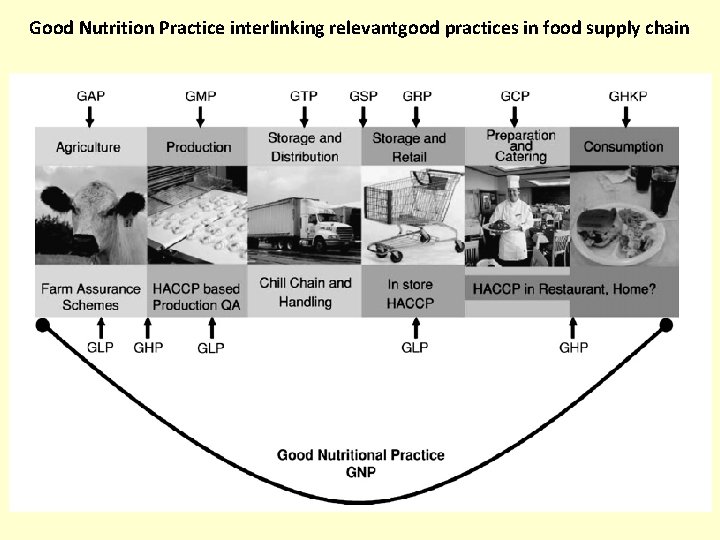 Good Nutrition Practice interlinking relevantgood practices in food supply chain

GAP GMP GTP GSP GRP GCP GHKP

Agriculture

Production

Storage and Distribution

Storage and Retail

Preparation and Catering

Consumption

Farm Assurance Schemes

HACCP based Production QA

Chill Chain and Handling

In store HACCP

HACCP in Restaurant, Home?

GLP GHP GLP GLP GHP

Good Nutritional Practice GNP